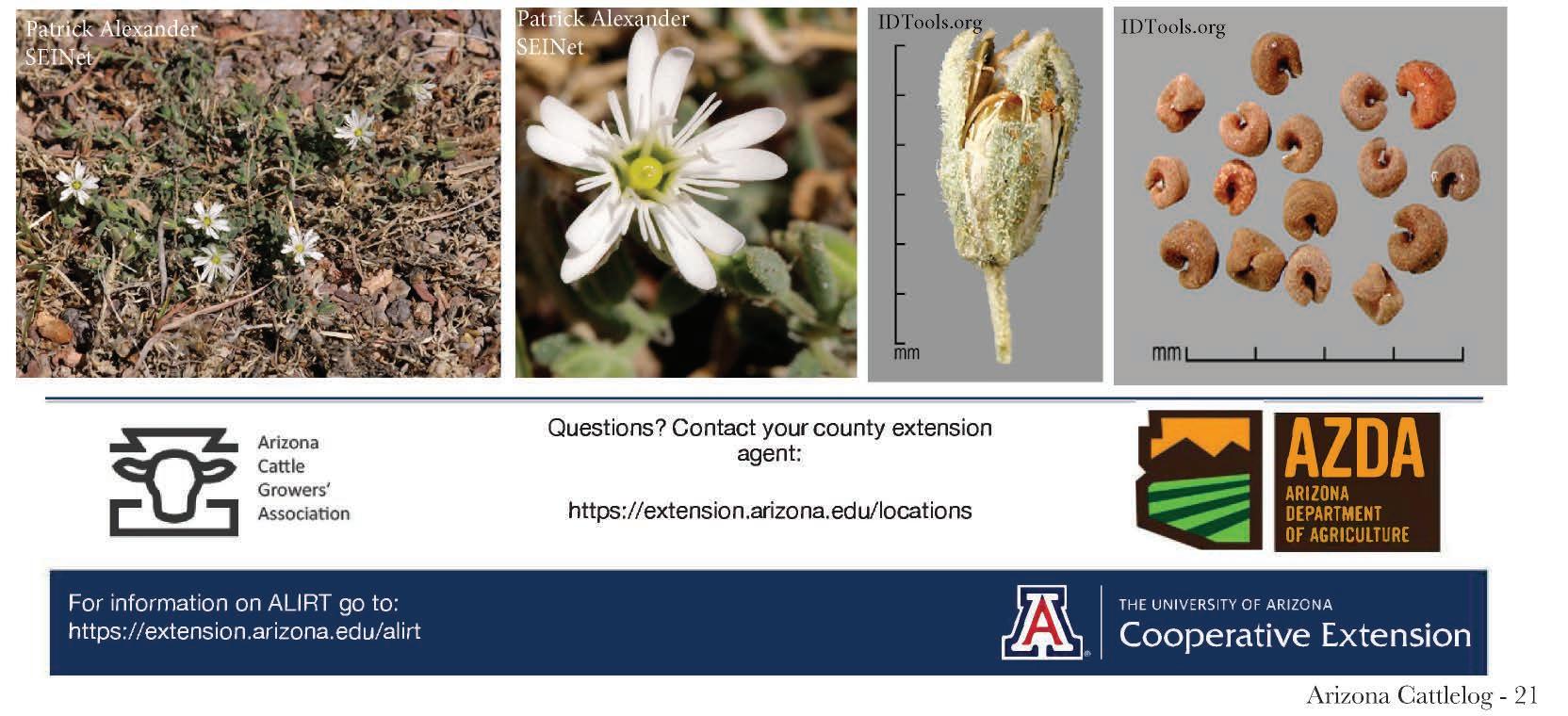 Patrick Alexander
SEINet

Patrick Alexander
SEINet

IDTools.org

mm

IDTools.org

mm

Arizona Cattle Growers' Association

Questions? Contact your county extension agent:

https://extension.arizona.edu/locations

AZDA
ARIZONA DEPARTMENT OF AGRICULTURE

For information on ALIRT go to:
https://extension.arizona.edu/alirt

A

THE UNIVERSITY OF ARIZONA
Cooperative Extension

Arizona Cattlelog - 21